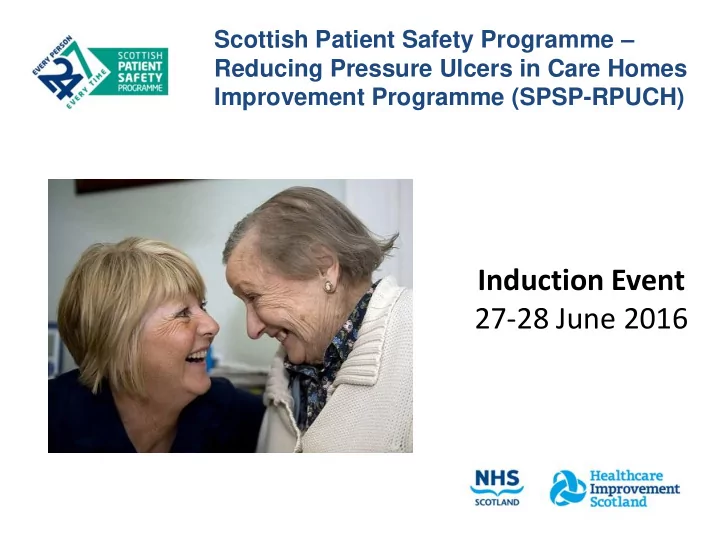 EVERY PERSON 24 7 EVERY TIME SCOTTISH PATIENT SAFETY PROGRAMME

Scottish Patient Safety Programme – Reducing Pressure Ulcers in Care Homes Improvement Programme (SPSP-RPUCH)

Induction Event
27-28 June 2016

NHS SCOTLAND

Healthcare Improvement Scotland